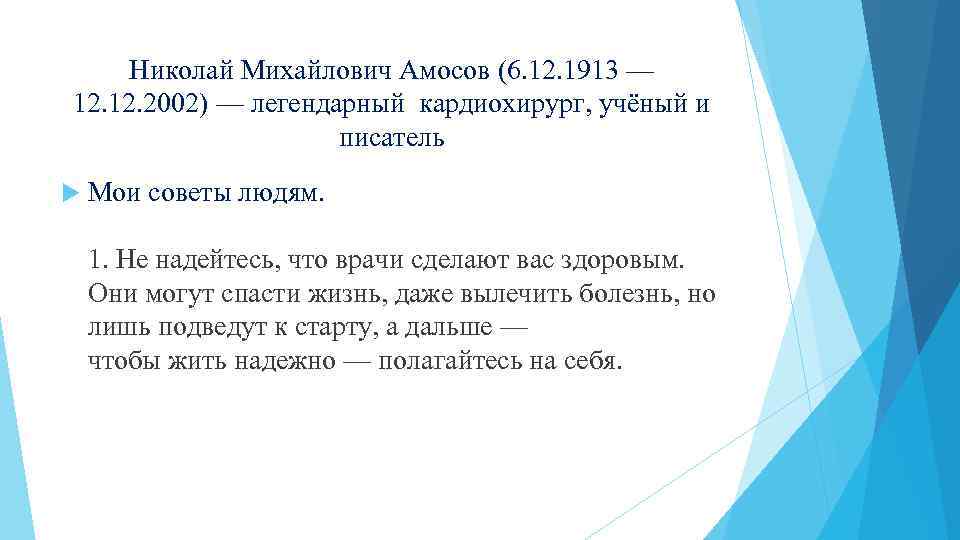 Николай Михайлович Амосов (6.12.1913 — 12.12.2002) — легендарный кардиохирург, учёный и писатель

Мои советы людям.

1. Не надейтесь, что врачи сделают вас здоровым. Они могут спасти жизнь, даже вылечить болезнь, но лишь подведут к старту, а дальше — чтобы жить надежно — полагайтесь на себя.